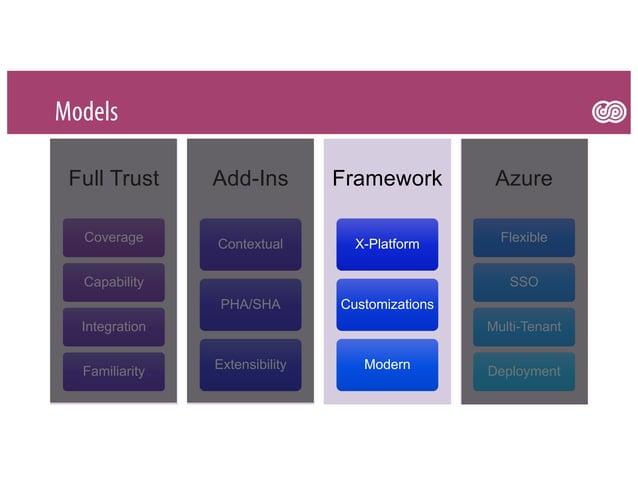 Models

Full Trust

Coverage

Capability

Integration

Familiarity

Add-Ins

Contextual

PHA/SHA

Extensibility

Framework

X-Platform

Customizations

Modern

Azure

Flexible

SSO

Multi-Tenant

Deployment